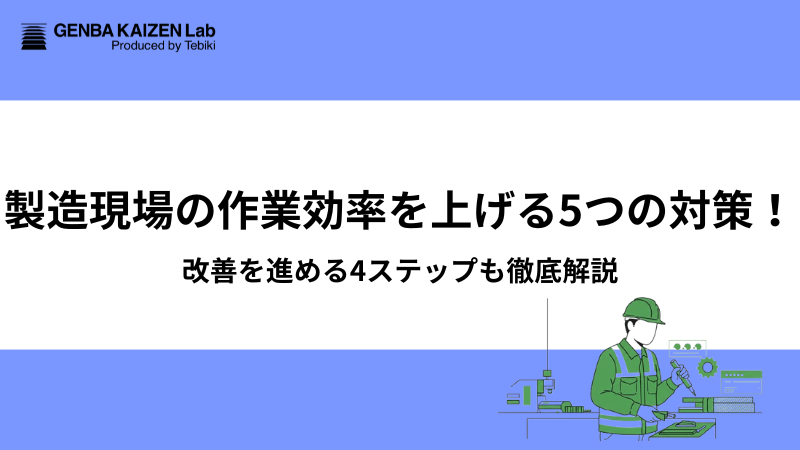 GENBA KAIZEN Lab
Produced by Tebiki

製造現場の作業効率を上げる5つの対策！

改善を進める4ステップも徹底解説